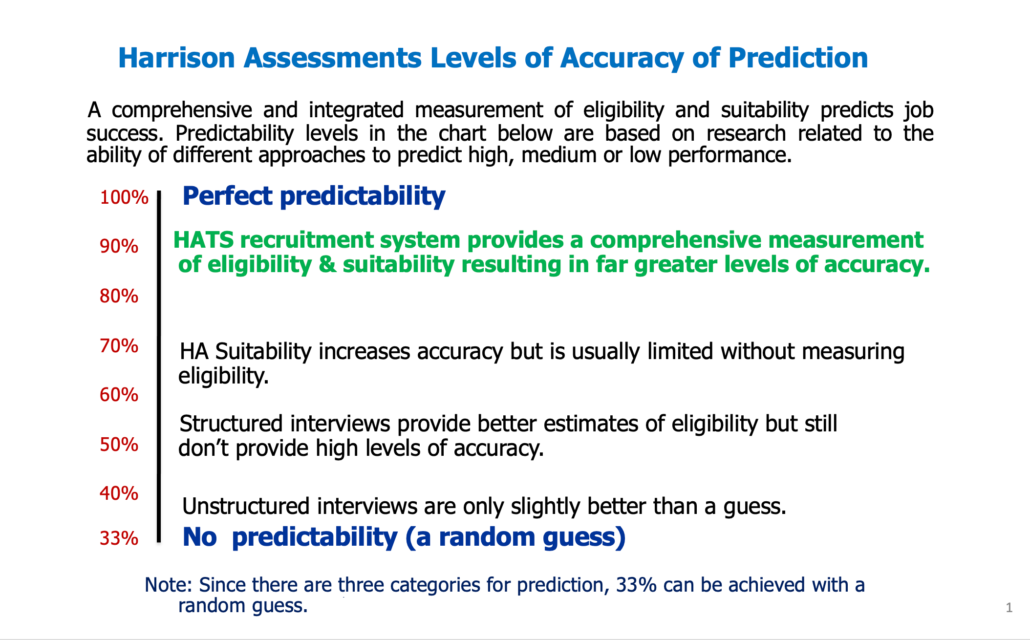 Harrison Assessments Levels of Accuracy of Prediction

A comprehensive and integrated measurement of eligibility and suitability predicts job success. Predictability levels in the chart below are based on research related to the ability of different approaches to predict high, medium or low performance.

100% Perfect predictability

90% HATS recruitment system provides a comprehensive measurement of eligibility & suitability resulting in far greater levels of accuracy.

80%

70% HA Suitability increases accuracy but is usually limited without measuring eligibility.

60%

Structured interviews provide better estimates of eligibility but still don't provide high levels of accuracy.

50%

40%

Unstructured interviews are only slightly better than a guess.

33% No predictability (a random guess)

Note: Since there are three categories for prediction, 33% can be achieved with a random guess.

1